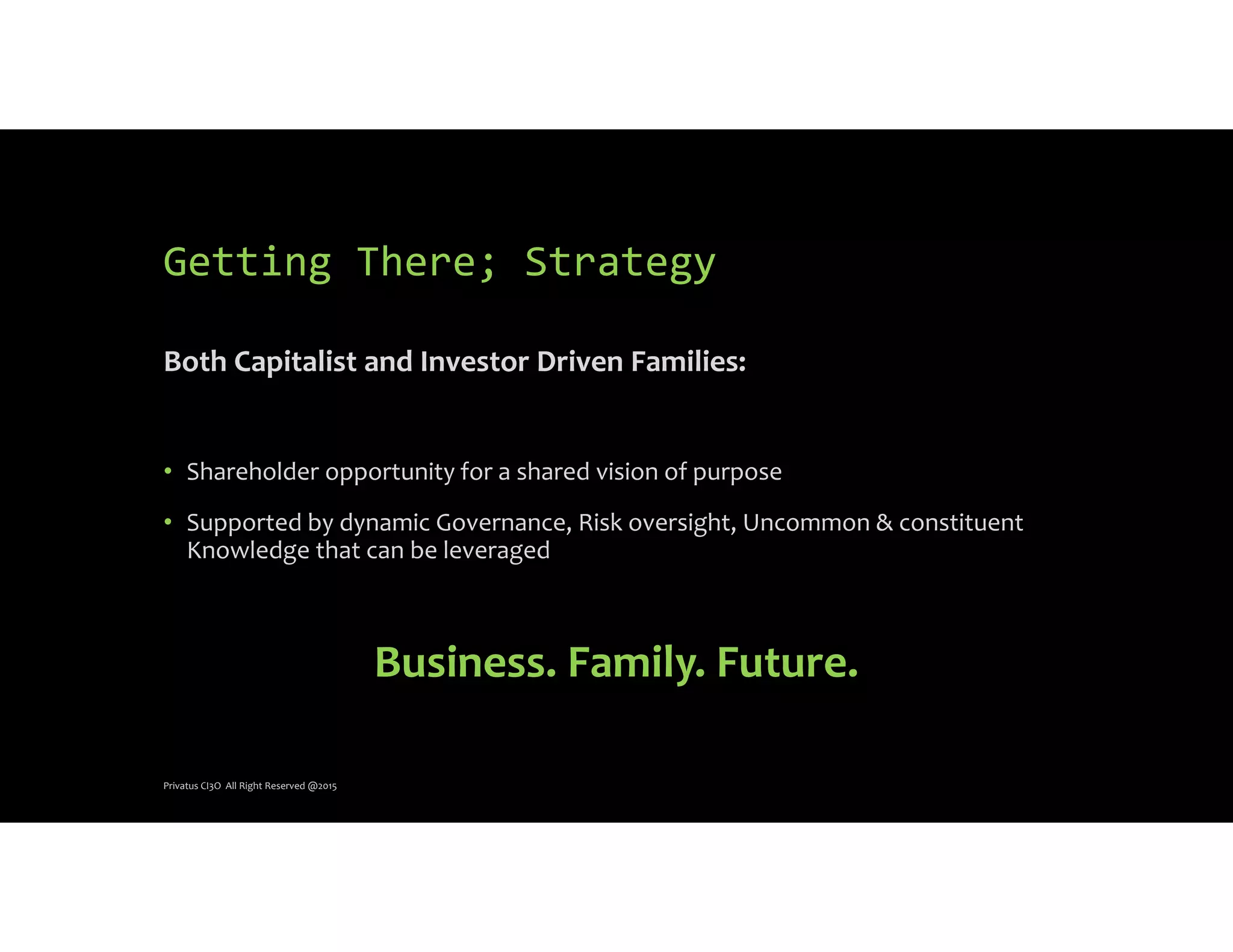 Getting There; Strategy

Both Capitalist and Investor Driven Families:

• Shareholder opportunity for a shared vision of purpose

• Supported by dynamic Governance, Risk oversight, Uncommon & constituent Knowledge that can be leveraged

Business. Family. Future.

Privatus CI3O All Right Reserved @2015